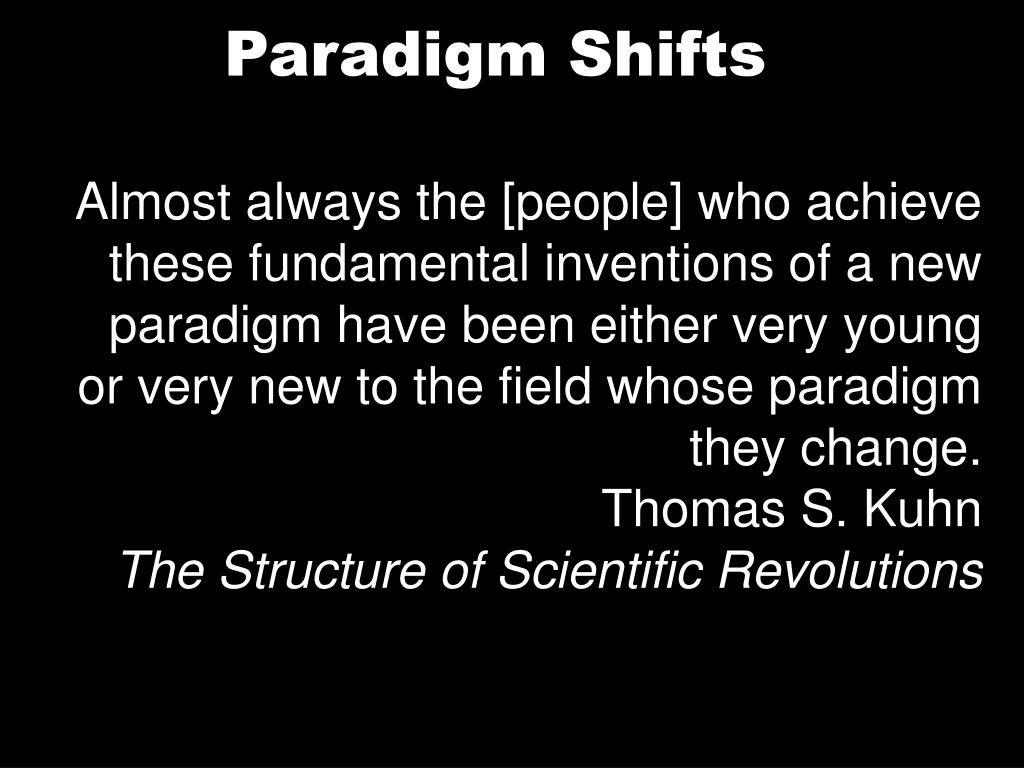 Paradigm Shifts

Almost always the [people] who achieve these fundamental inventions of a new paradigm have been either very young or very new to the field whose paradigm they change.
Thomas S. Kuhn
The Structure of Scientific Revolutions